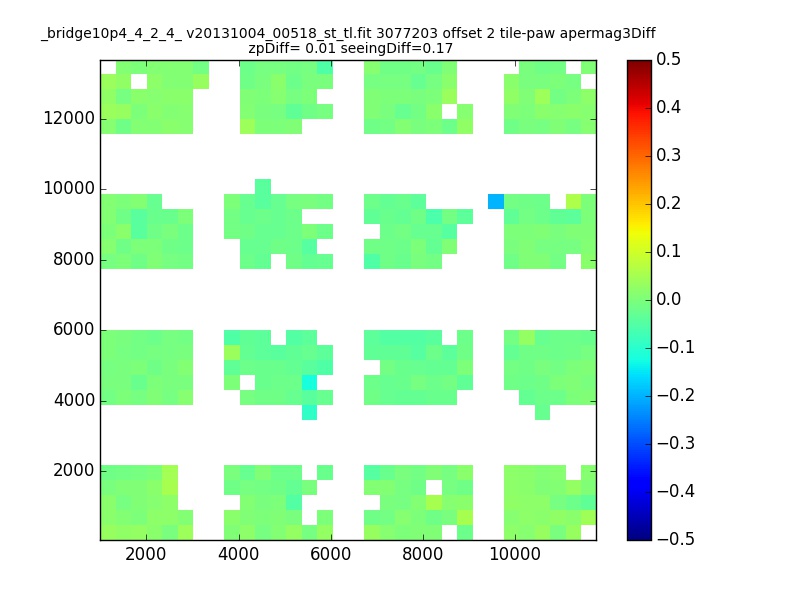 _bridge10p4_4_2_4_ v20131004_00518_st_tl.fit 3077203 offset 2 tile-paw apermag3Diff
zpDiff= 0.01 seeingDiff=0.17

12000
10000
8000
6000
4000
2000

2000 4000 6000 8000 10000

0.5
0.4
0.3
0.2
0.1
0.0
−0.1
−0.2
−0.3
−0.4
−0.5